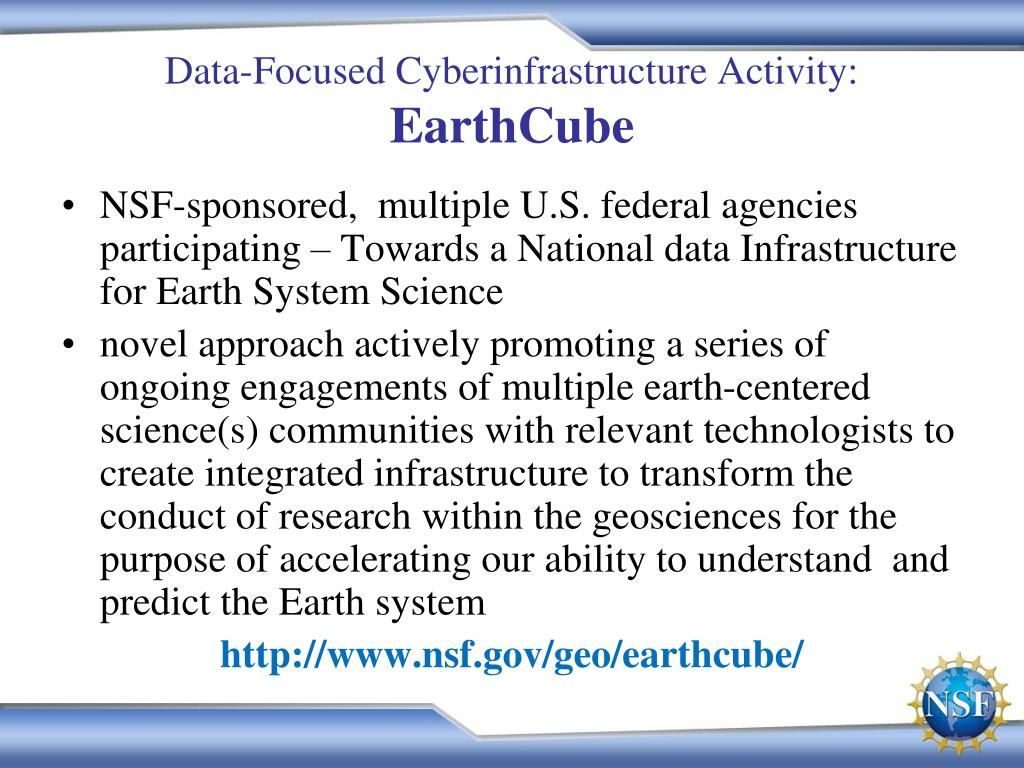 Data-Focused Cyberinfrastructure Activity:
EarthCube

• NSF-sponsored, multiple U.S. federal agencies participating – Towards a National data Infrastructure for Earth System Science
• novel approach actively promoting a series of ongoing engagements of multiple earth-centered science(s) communities with relevant technologists to create integrated infrastructure to transform the conduct of research within the geosciences for the purpose of accelerating our ability to understand and predict the Earth system

http://www.nsf.gov/geo/earthcube/

NSF